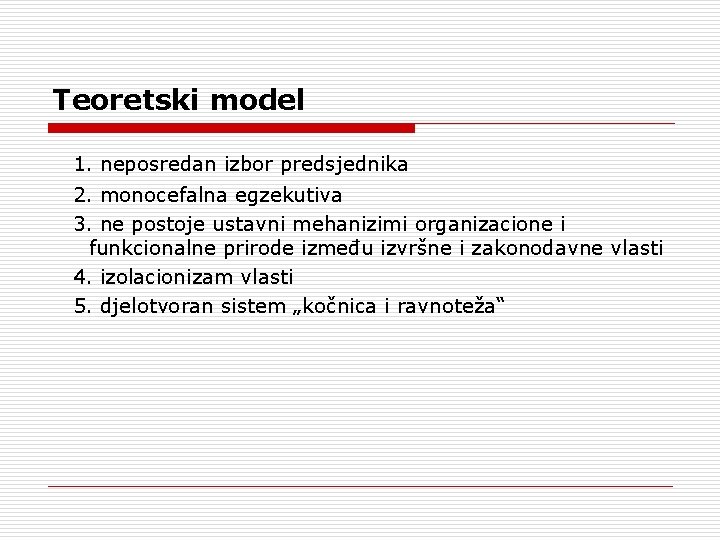 Teoretski model

1. neposredan izbor predsjednika
2. monocefalna egzekutiva
3. ne postoje ustavni mehanizimi organizacione i funkcionalne prirode između izvršne i zakonodavne vlasti
4. izolacionizam vlasti
5. djelotvoran sistem „kočnica i ravnoteža“